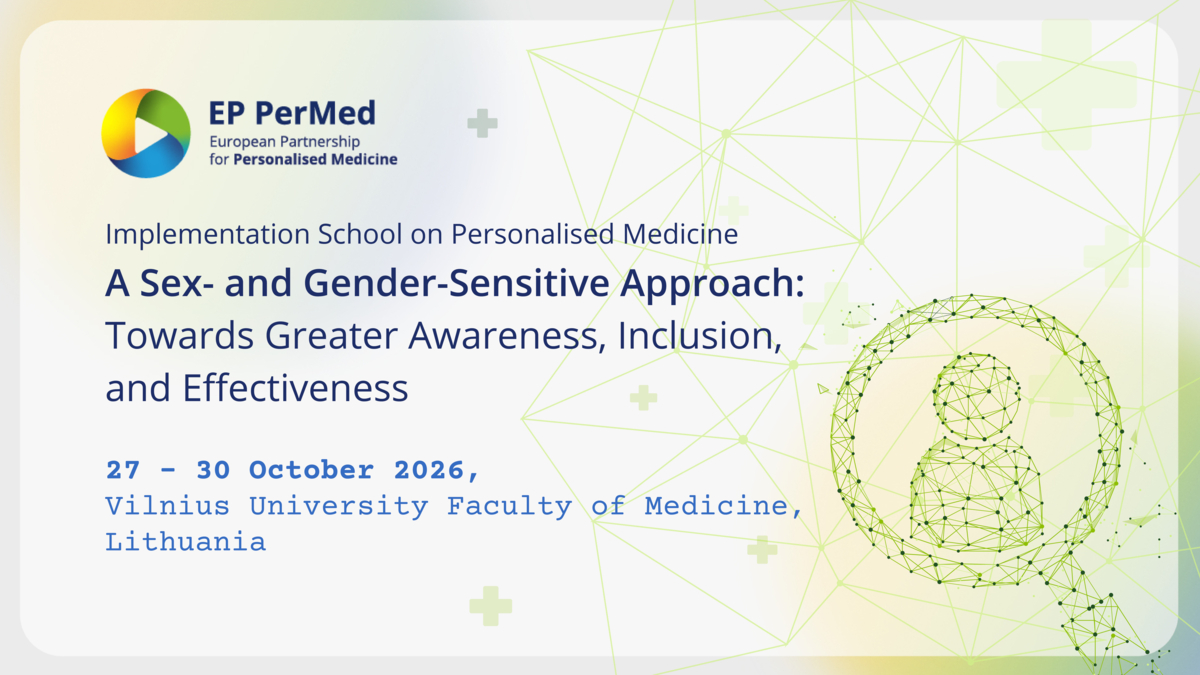 EP PerMed
European Partnership
for Personalised Medicine

Implementation School on Personalised Medicine

A Sex- and Gender-Sensitive Approach: Towards Greater Awareness, Inclusion, and Effectiveness

27 - 30 October 2026,
Vilnius University Faculty of Medicine, Lithuania